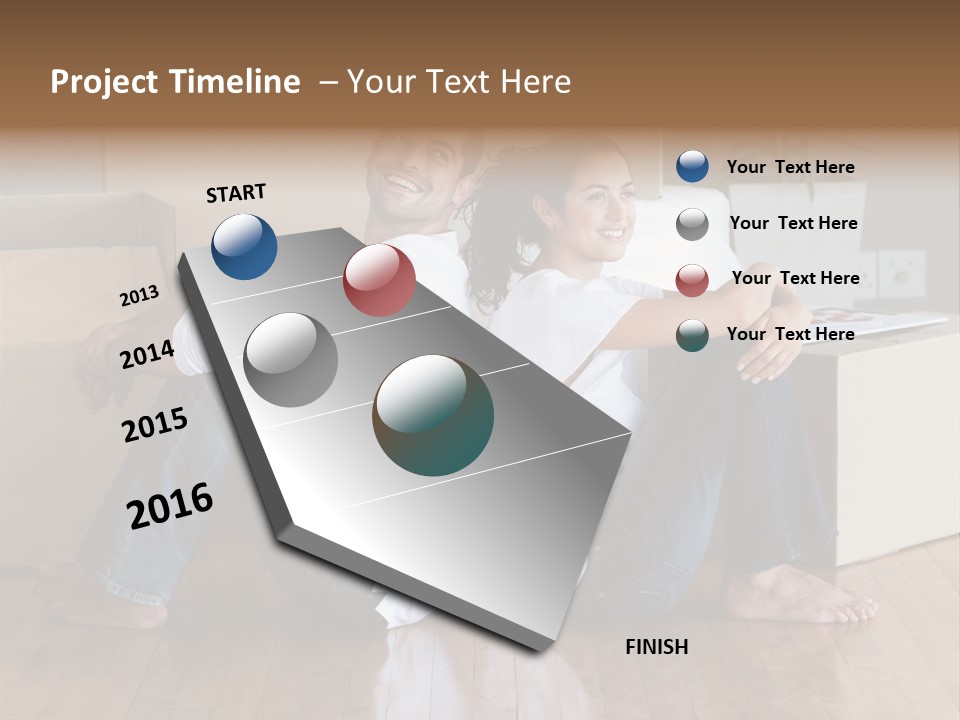 Project Timeline – Your Text Here

START

2013

2014

2015

2016

FINISH

Your Text Here

Your Text Here

Your Text Here

Your Text Here